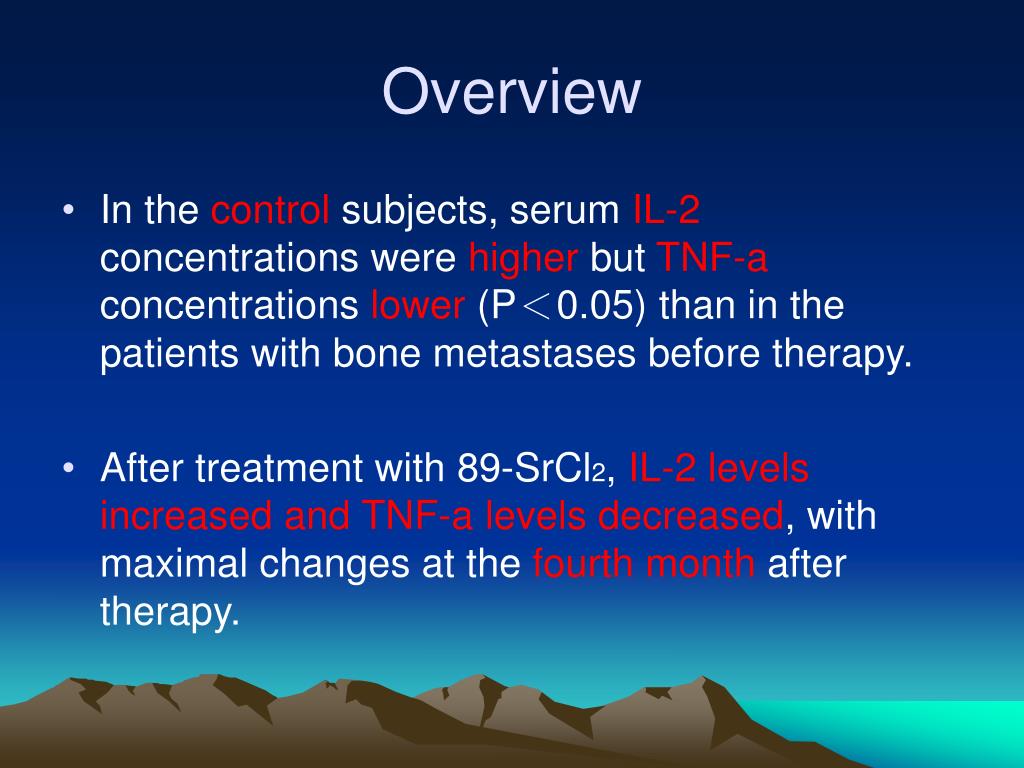 Overview

• In the control subjects, serum IL-2 concentrations were higher but TNF-a concentrations lower (P＜0.05) than in the patients with bone metastases before therapy.

• After treatment with 89-$SrCl_2$, IL-2 levels increased and TNF-a levels decreased, with maximal changes at the fourth month after therapy.